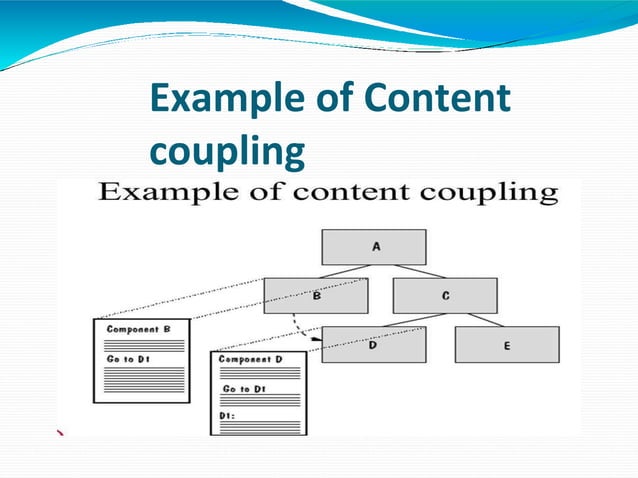 Example of Content coupling

Example of content coupling

A

B

C

D

E

Component B

Go to D1

Component D

Go to D1

D1: